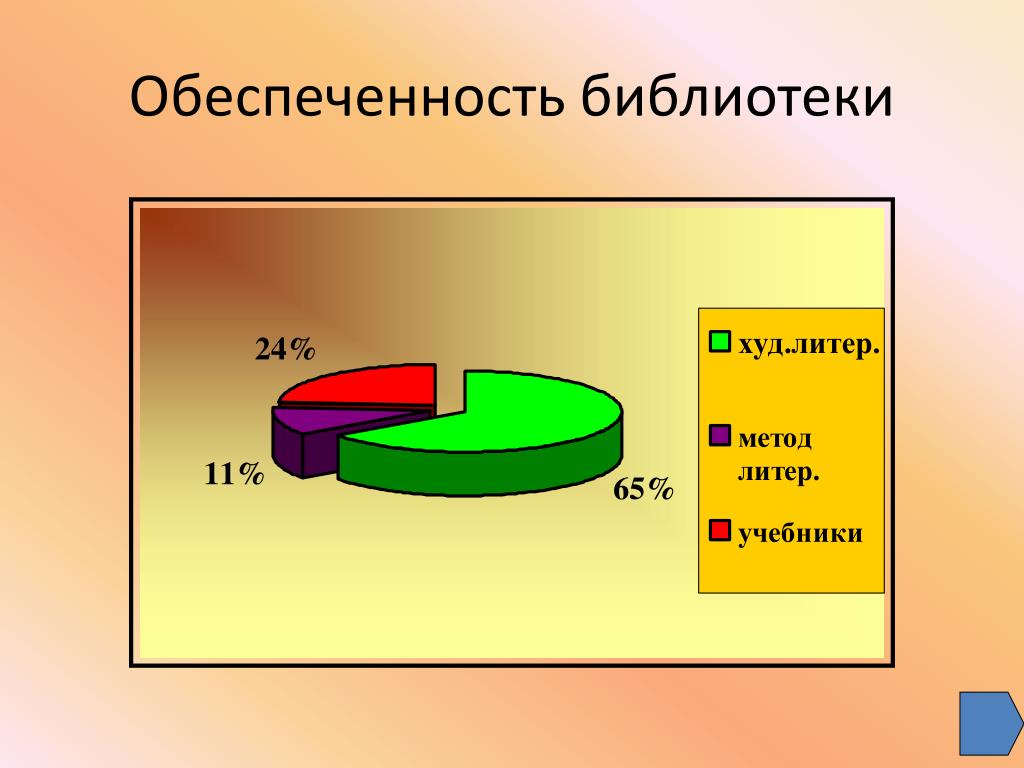 Обеспеченность библиотеки

24%

11%

65%

худ.литер.

метод литер.

учебники